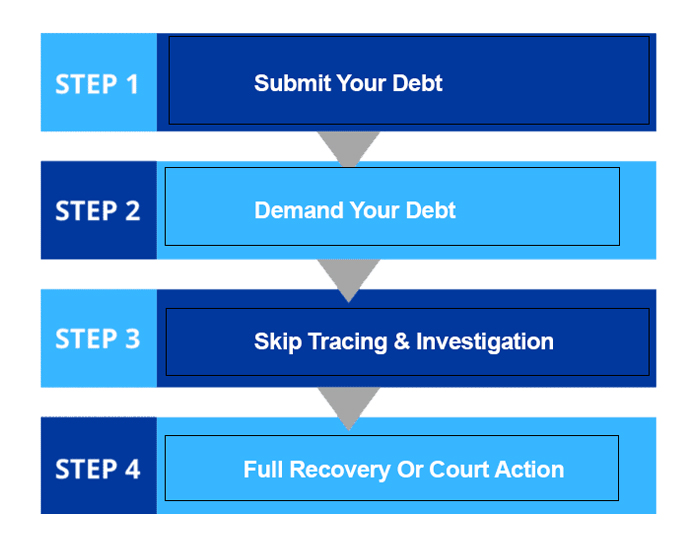 STEP 1
Submit Your Debt

STEP 2
Demand Your Debt

STEP 3
Skip Tracing & Investigation

STEP 4
Full Recovery Or Court Action